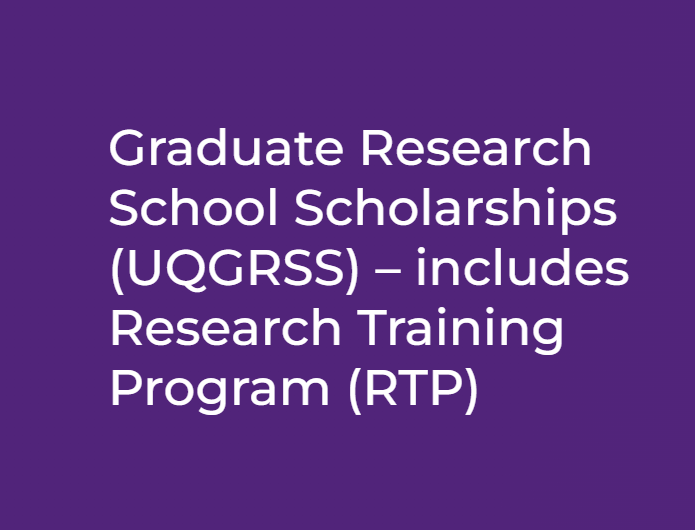 Graduate Research School Scholarships (UQGRSS) – includes Research Training Program (RTP)